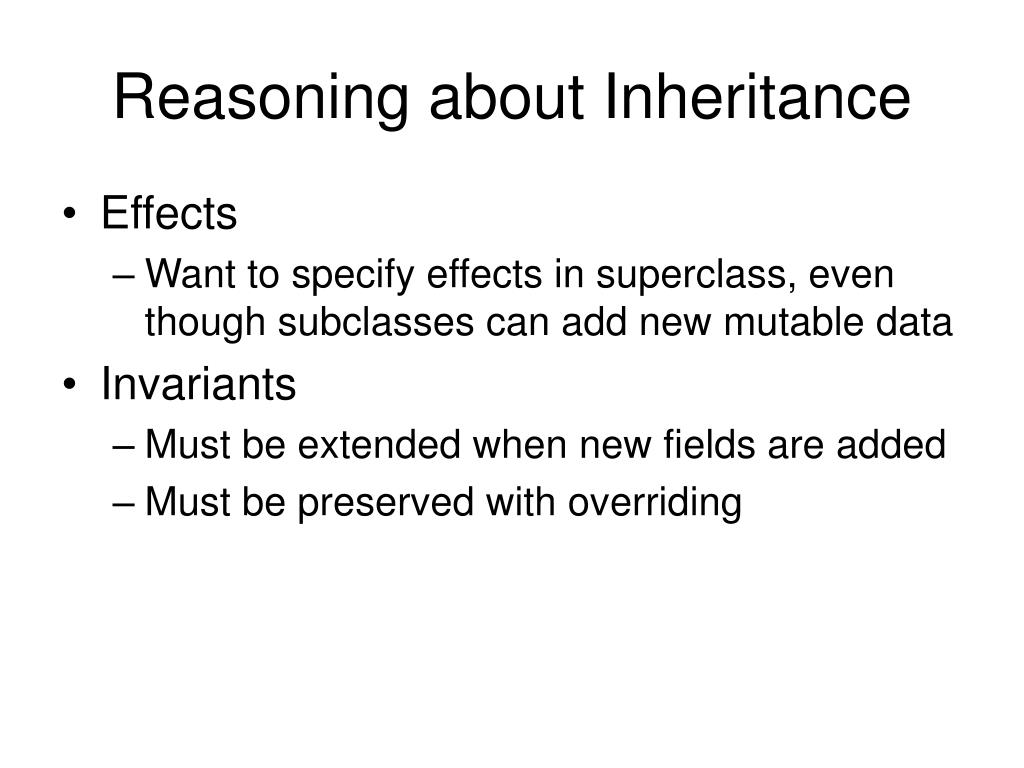 Reasoning about Inheritance

• Effects
– Want to specify effects in superclass, even though subclasses can add new mutable data
• Invariants
– Must be extended when new fields are added
– Must be preserved with overriding